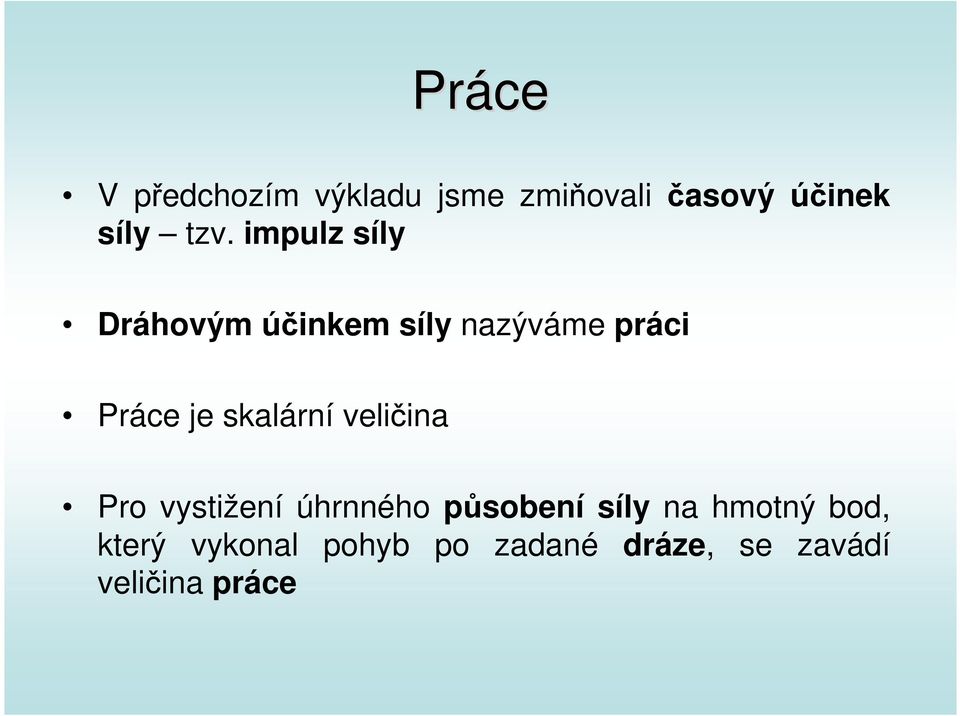 Práce

• V předchozím výkladu jsme zmiňovali časový účinek síly – tzv. impulz síly

• Dráhovým účinkem síly nazýváme práci

• Práce je skalární veličina

• Pro vystižení úhrnného působení síly na hmotný bod, který vykonal pohyb po zadané dráze, se zavádí veličina práce